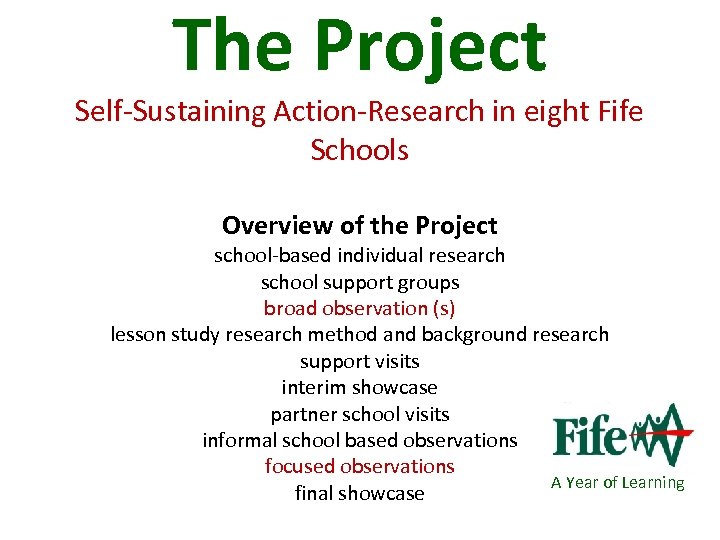 The Project

Self-Sustaining Action-Research in eight Fife Schools

Overview of the Project
school-based individual research
school support groups
broad observation (s)
lesson study research method and background research
support visits
interim showcase
partner school visits
informal school based observations
focused observations
final showcase

Fife
A Year of Learning